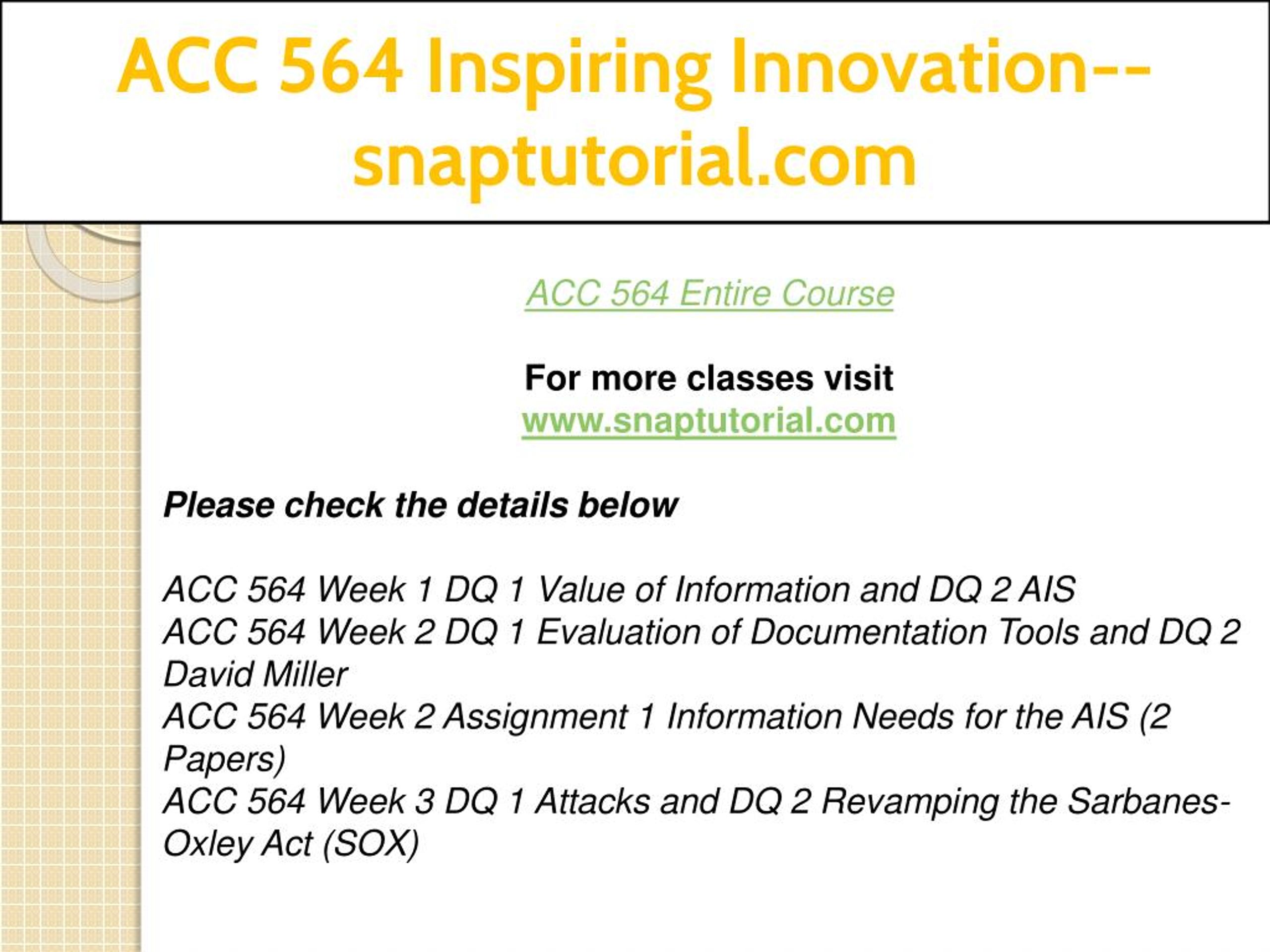 ACC 564 Inspiring Innovation--snaptutorial.com

ACC 564 Entire Course

For more classes visit
www.snaptutorial.com

Please check the details below

ACC 564 Week 1 DQ 1 Value of Information and DQ 2 AIS
ACC 564 Week 2 DQ 1 Evaluation of Documentation Tools and DQ 2 David Miller
ACC 564 Week 2 Assignment 1 Information Needs for the AIS (2 Papers)
ACC 564 Week 3 DQ 1 Attacks and DQ 2 Revamping the Sarbanes-Oxley Act (SOX)